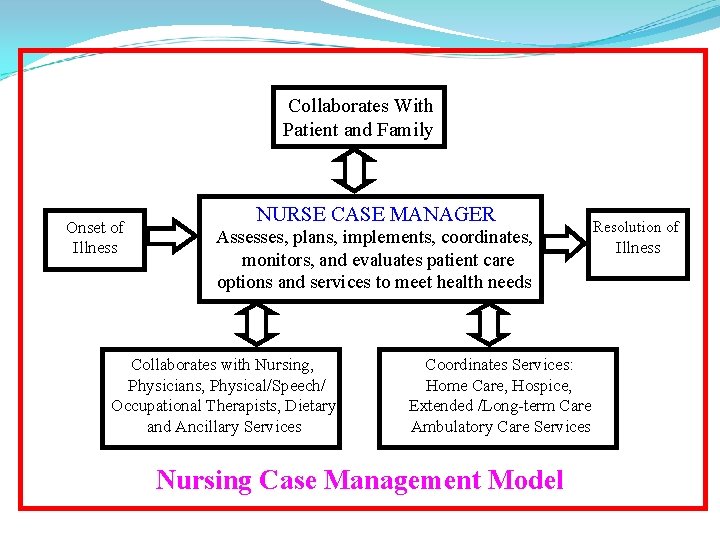 Collaborates With Patient and Family

Onset of Illness

NURSE CASE MANAGER
Assesses, plans, implements, coordinates, monitors, and evaluates patient care options and services to meet health needs

Resolution of Illness

Collaborates with Nursing, Physicians, Physical/Speech/ Occupational Therapists, Dietary and Ancillary Services

Coordinates Services: Home Care, Hospice, Extended /Long-term Care Ambulatory Care Services

Nursing Case Management Model